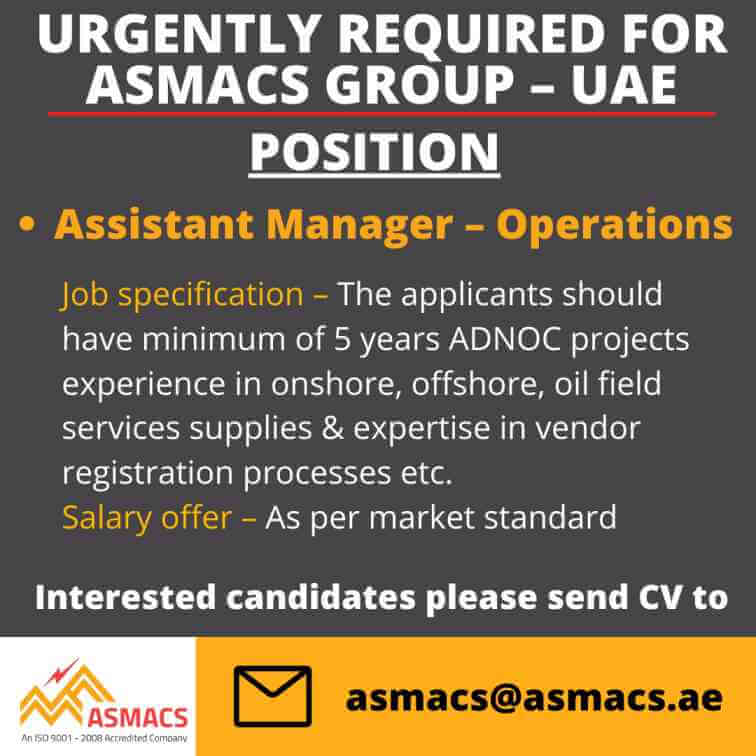 URGENTLY REQUIRED FOR ASMACS GROUP – UAE

POSITION

• Assistant Manager – Operations

Job specification – The applicants should have minimum of 5 years ADNOC projects experience in onshore, offshore, oil field services supplies & expertise in vendor registration processes etc.
Salary offer – As per market standard

Interested candidates please send CV to

ASMACS
An ISO 9001 - 2008 Accredited Company

asmacs@asmacs.ae